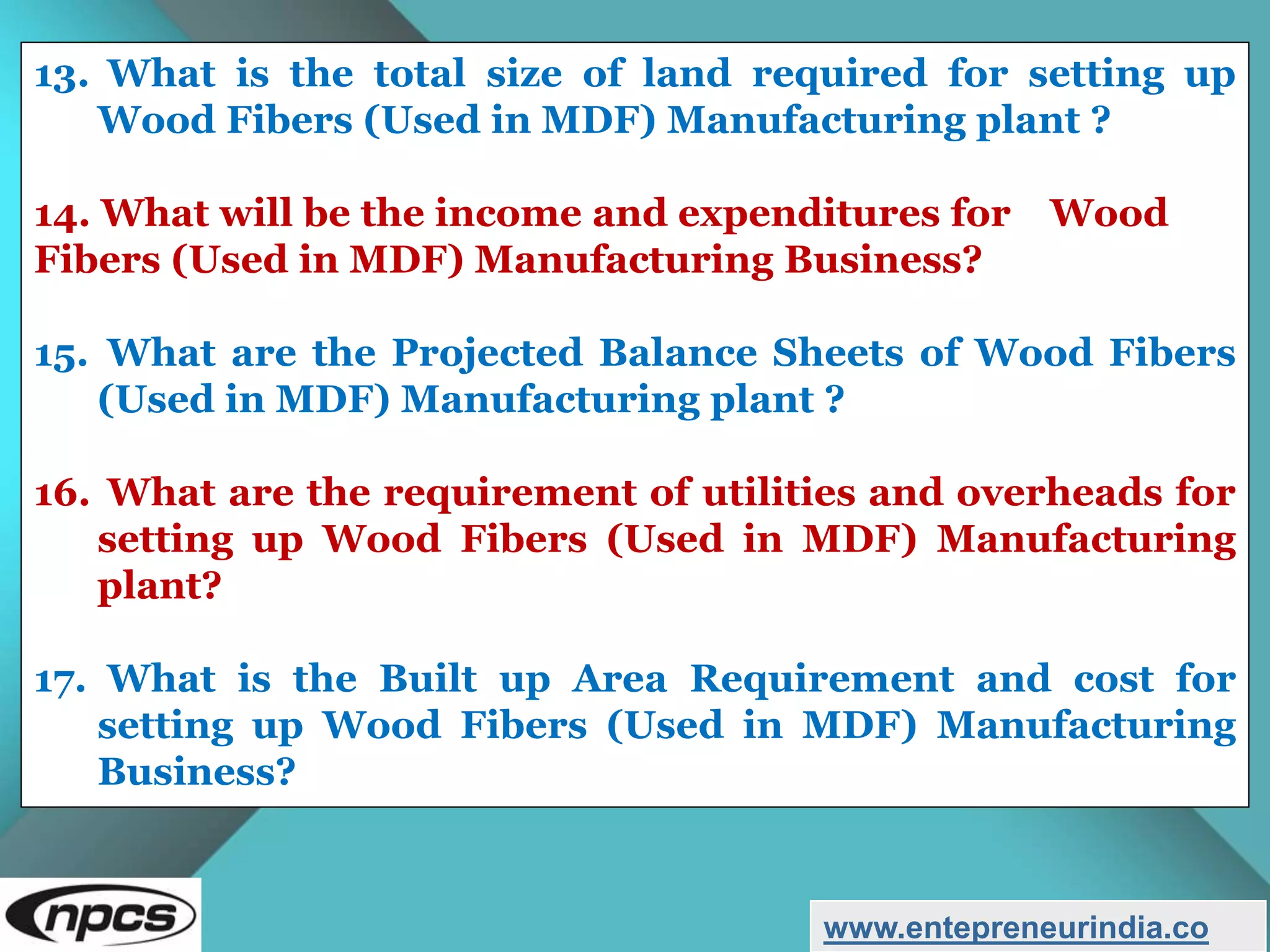 13. What is the total size of land required for setting up Wood Fibers (Used in MDF) Manufacturing plant ?

14. What will be the income and expenditures for Wood Fibers (Used in MDF) Manufacturing Business?

15. What are the Projected Balance Sheets of Wood Fibers (Used in MDF) Manufacturing plant ?

16. What are the requirement of utilities and overheads for setting up Wood Fibers (Used in MDF) Manufacturing plant?

17. What is the Built up Area Requirement and cost for setting up Wood Fibers (Used in MDF) Manufacturing Business?

npcs

www.entepreneurindia.co